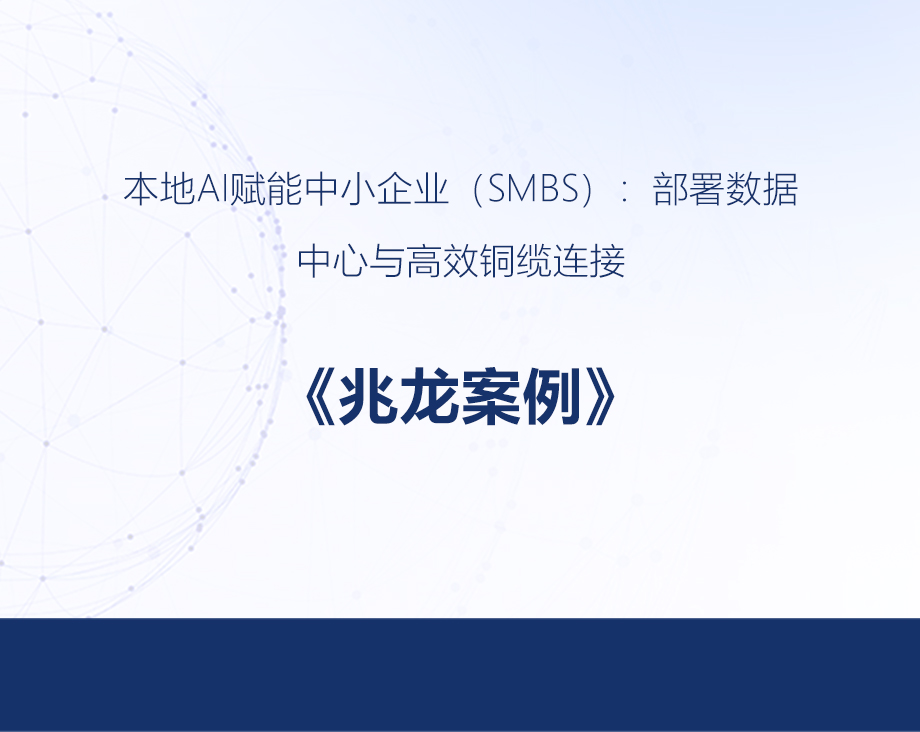 本地AI赋能中小企业（SMBS）：部署数据中心与高效铜缆连接

《兆龙案例》